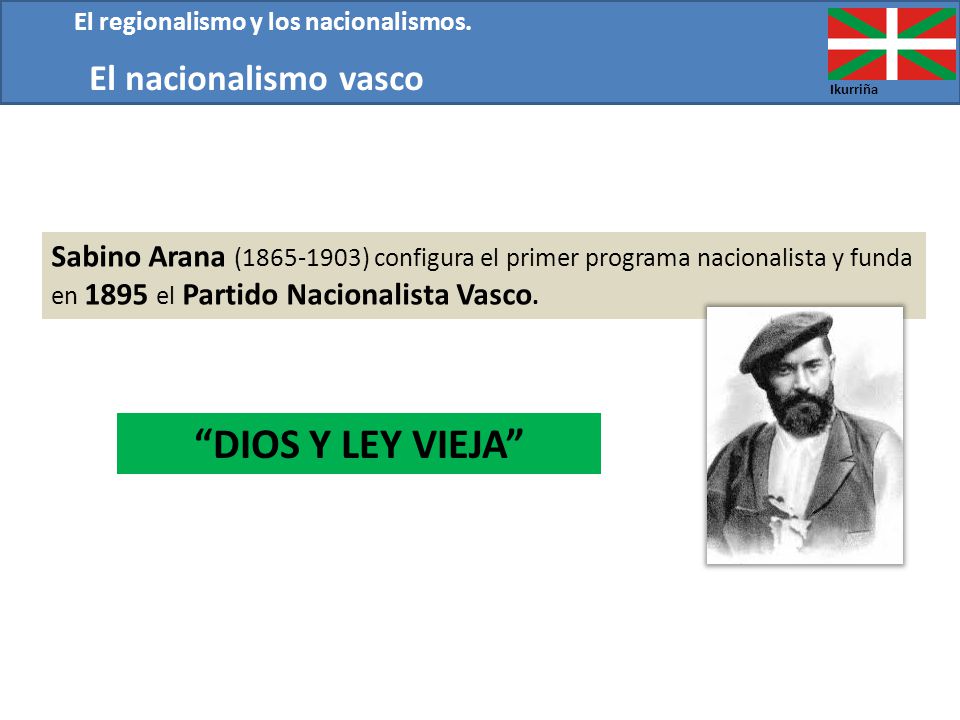 El regionalismo y los nacionalismos.

El nacionalismo vasco

Ikurriña

Sabino Arana (1865-1903) configura el primer programa nacionalista y funda en 1895 el Partido Nacionalista Vasco.

“DIOS Y LEY VIEJA”